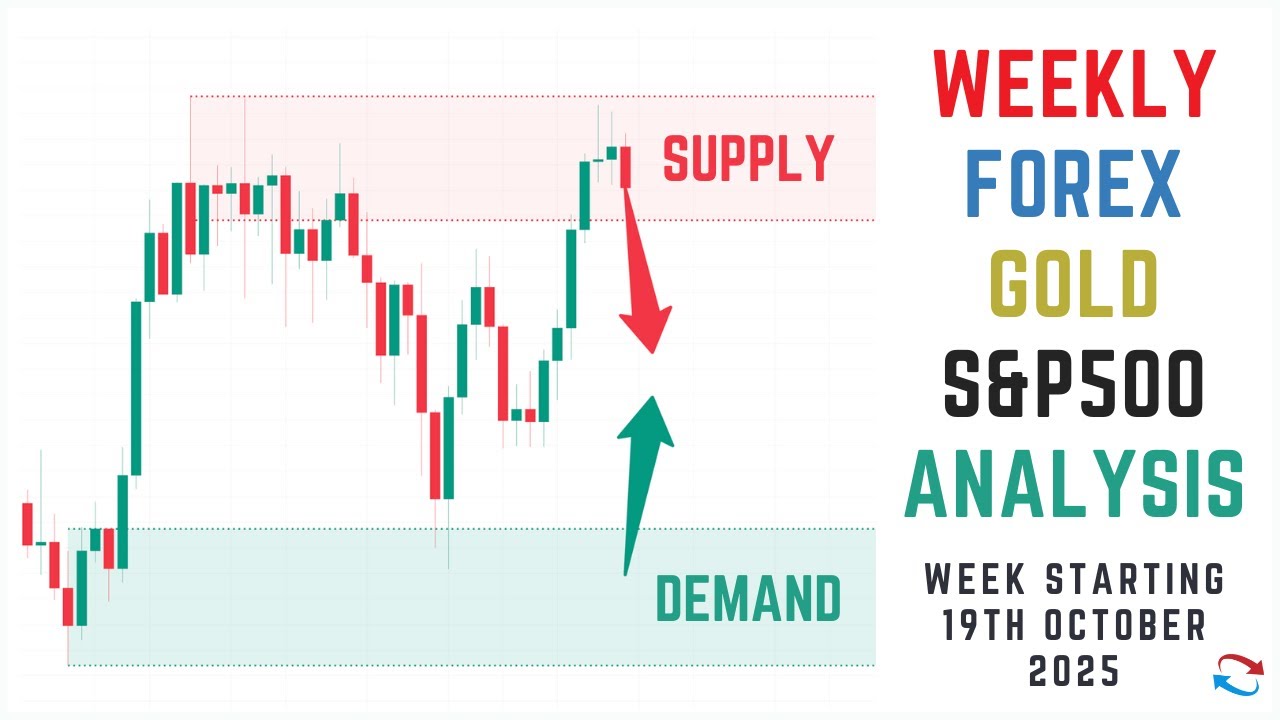 SUPPLY

DEMAND

WEEKLY
FOREX
GOLD
S&P500
ANALYSIS

WEEK STARTING
19TH OCTOBER
2025